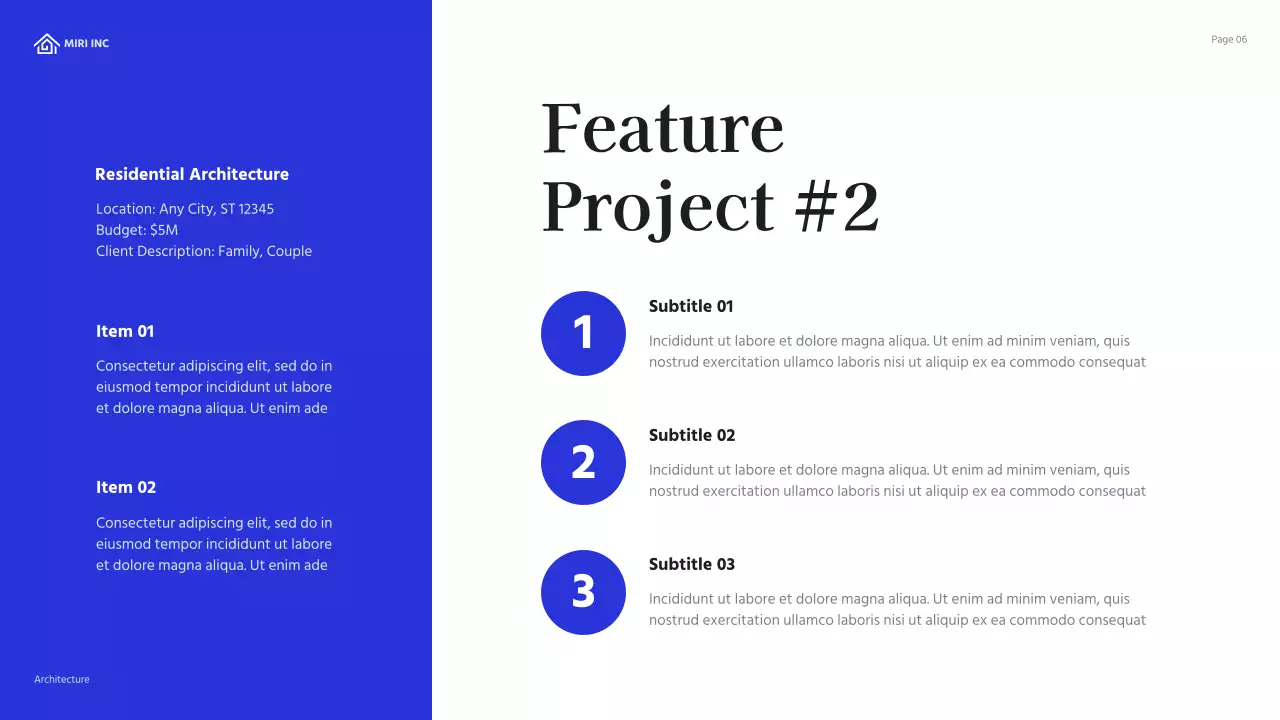 MIRI INC

Residential Architecture

Location: Any City, ST 12345
Budget: $5M
Client Description: Family, Couple

Item 01

Consectetur adipiscing elit, sed do in eiusmod tempor incididunt ut labore et dolore magna aliqua. Ut enim ade

Item 02

Consectetur adipiscing elit, sed do in eiusmod tempor incididunt ut labore et dolore magna aliqua. Ut enim ade

Architecture

Page 06

Feature Project #2

1

Subtitle 01

Incididunt ut labore et dolore magna aliqua. Ut enim ad minim veniam, quis nostrud exercitation ullamco laboris nisi ut aliquip ex ea commodo consequat

2

Subtitle 02

Incididunt ut labore et dolore magna aliqua. Ut enim ad minim veniam, quis nostrud exercitation ullamco laboris nisi ut aliquip ex ea commodo consequat

3

Subtitle 03

Incididunt ut labore et dolore magna aliqua. Ut enim ad minim veniam, quis nostrud exercitation ullamco laboris nisi ut aliquip ex ea commodo consequat